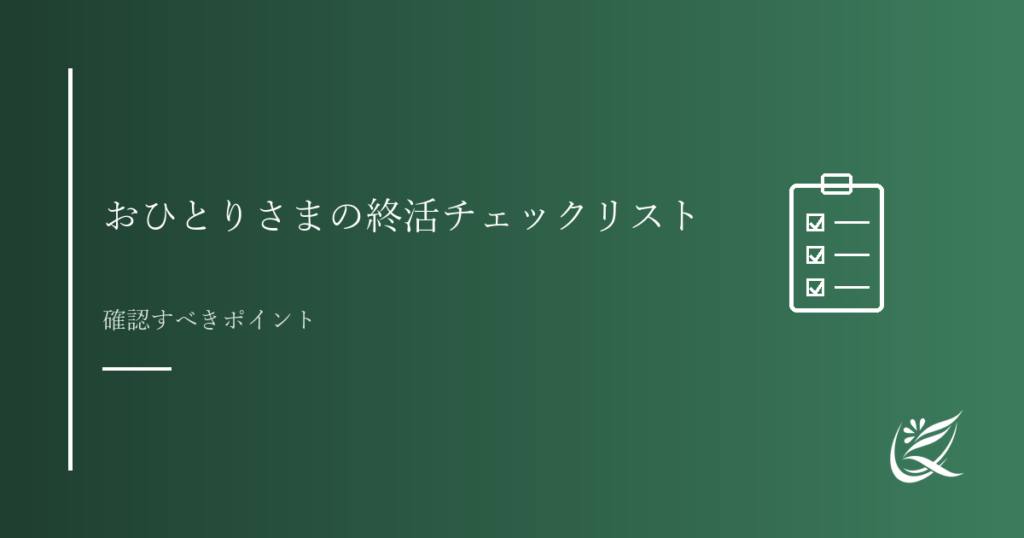 おひとりさまの終活チェックリスト

確認すべきポイント